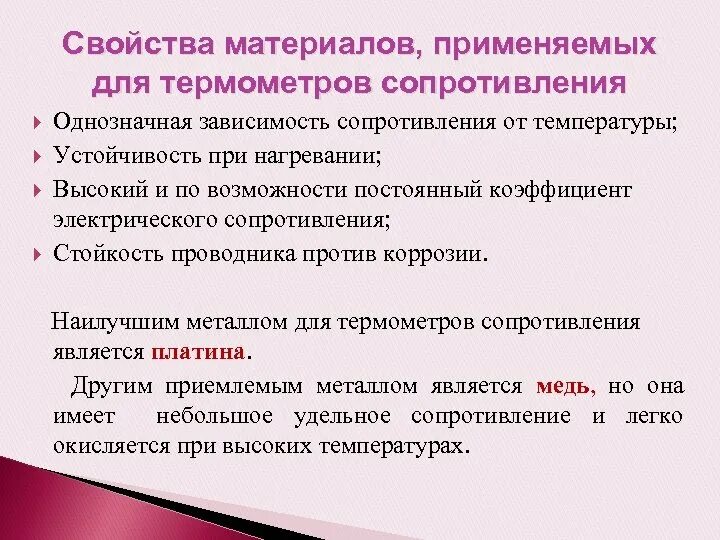 Свойства материалов, применяемых для термометров сопротивления

Однозначная зависимость сопротивления от температуры;
Устойчивость при нагревании;
Высокий и по возможности постоянный коэффициент электрического сопротивления;
Стойкость проводника против коррозии.

Наилучшим металлом для термометров сопротивления является платина.

Другим приемлемым металлом является медь, но она имеет небольшое удельное сопротивление и легко окисляется при высоких температурах.